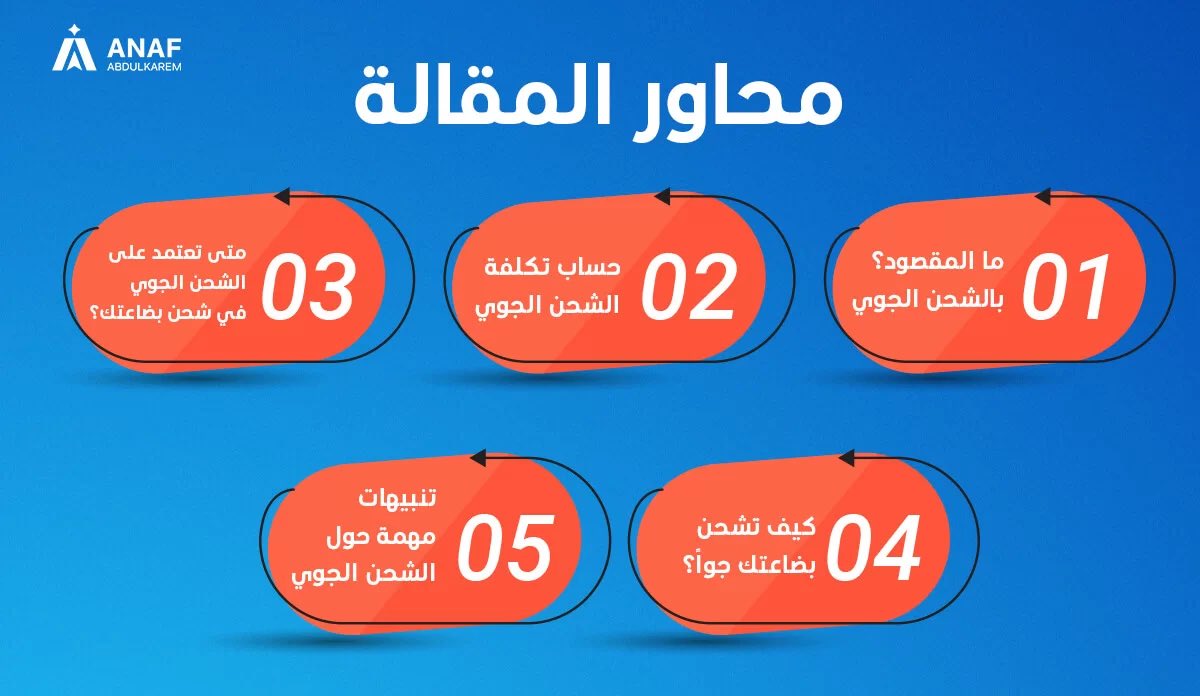 ANAF
ABDULKAREM

محاور المقالة

01 ما المقصود؟ بالشحن الجوي

02 حساب تكلفة الشحن الجوي

03 متى تعتمد على الشحن الجوي في شحن بضاعتك؟

04 كيف تشحن بضاعتك جواً؟

05 تنبيهات مهمة حول الشحن الجوي